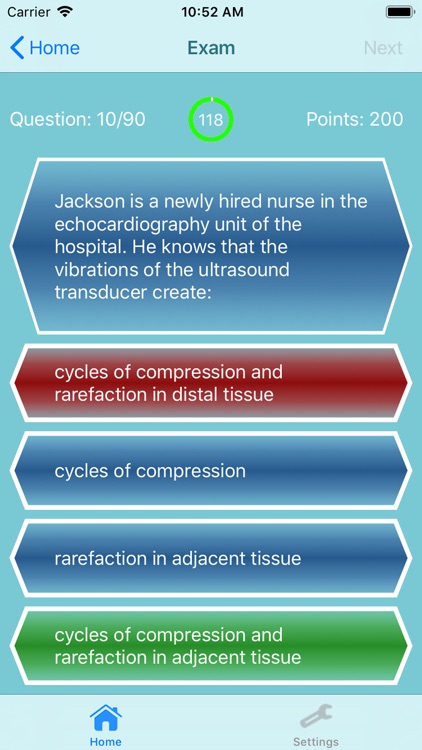 Carrier 10:52 AM

Home Exam Next

Question: 10/90 118 Points: 200

Jackson is a newly hired nurse in the echocardiography unit of the hospital. He knows that the vibrations of the ultrasound transducer create:

cycles of compression and rarefaction in distal tissue

cycles of compression

rarefaction in adjacent tissue

cycles of compression and rarefaction in adjacent tissue

Home Settings